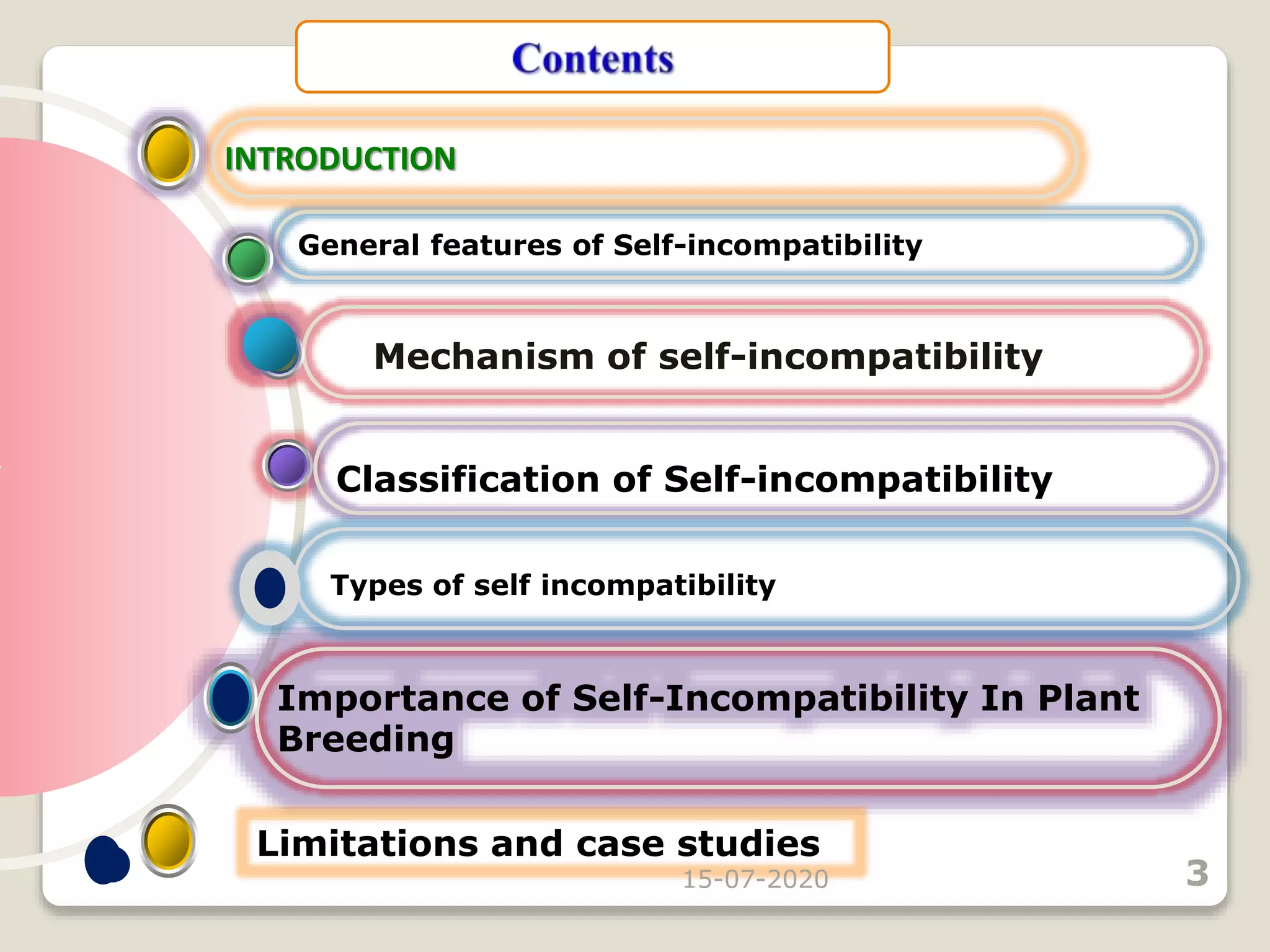 Contents

INTRODUCTION

General features of Self-incompatibility

Mechanism of self-incompatibility

Classification of Self-incompatibility

Types of self incompatibility

Importance of Self-Incompatibility In Plant Breeding

Limitations and case studies

15-07-2020

3